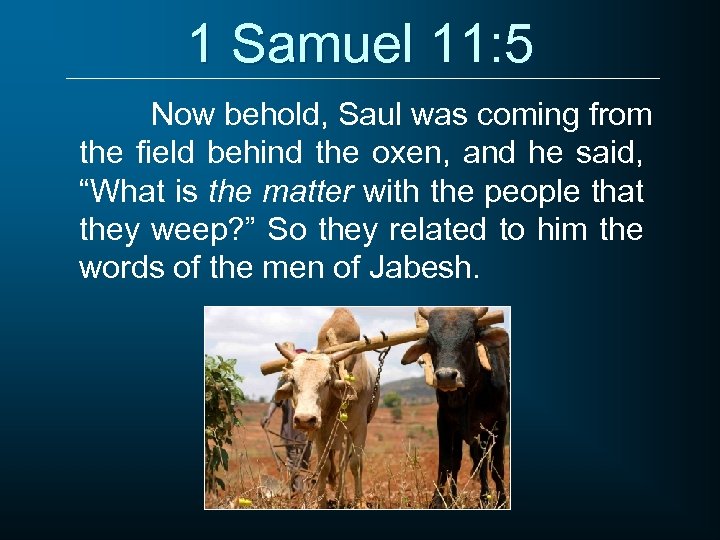 1 Samuel 11:5

Now behold, Saul was coming from the field behind the oxen, and he said, “What is the matter with the people that they weep?” So they related to him the words of the men of Jabesh.